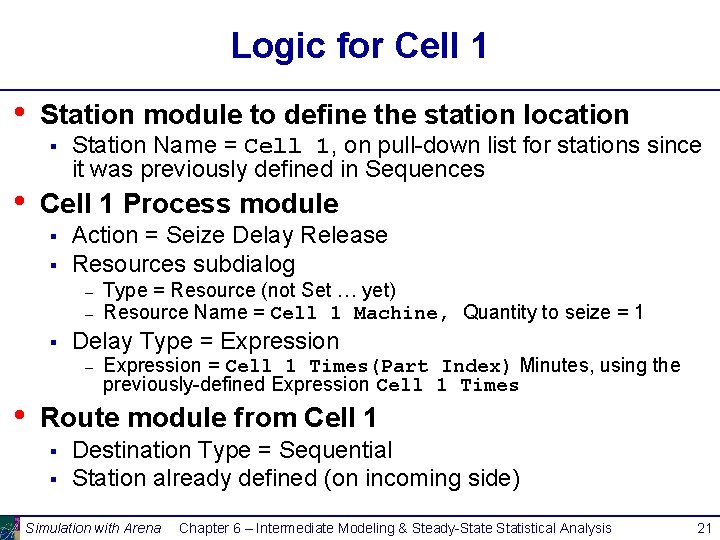 Logic for Cell 1

• Station module to define the station location
  ▪ Station Name = Cell 1, on pull-down list for stations since it was previously defined in Sequences

• Cell 1 Process module
  ▪ Action = Seize Delay Release
  ▪ Resources subdialog
    – Type = Resource (not Set … yet)
    – Resource Name = Cell 1 Machine, Quantity to seize = 1
  ▪ Delay Type = Expression
    – Expression = Cell 1 Times(Part Index) Minutes, using the previously-defined Expression Cell 1 Times

• Route module from Cell 1
  ▪ Destination Type = Sequential
  ▪ Station already defined (on incoming side)

Simulation with Arena Chapter 6 – Intermediate Modeling & Steady-State Statistical Analysis 21